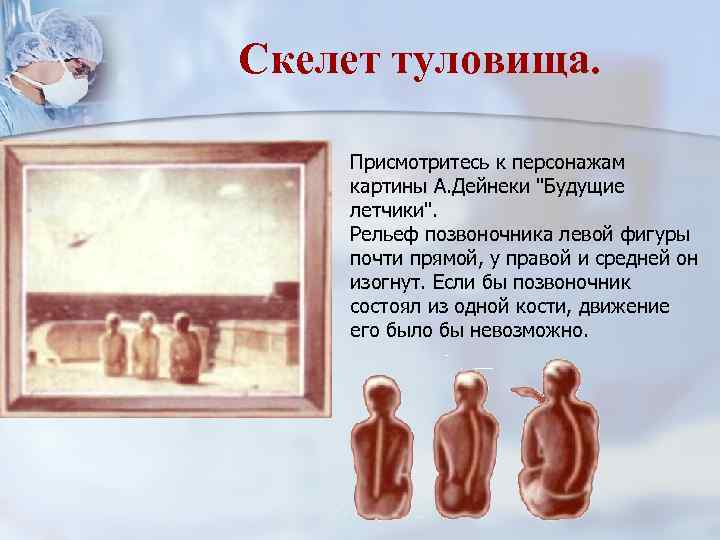 Скелет туловища.

Присмотритесь к персонажам картины А.Дейнеки "Будущие летчики".
Рельеф позвоночника левой фигуры почти прямой, у правой и средней он изогнут. Если бы позвоночник состоял из одной кости, движение его было бы невозможно.